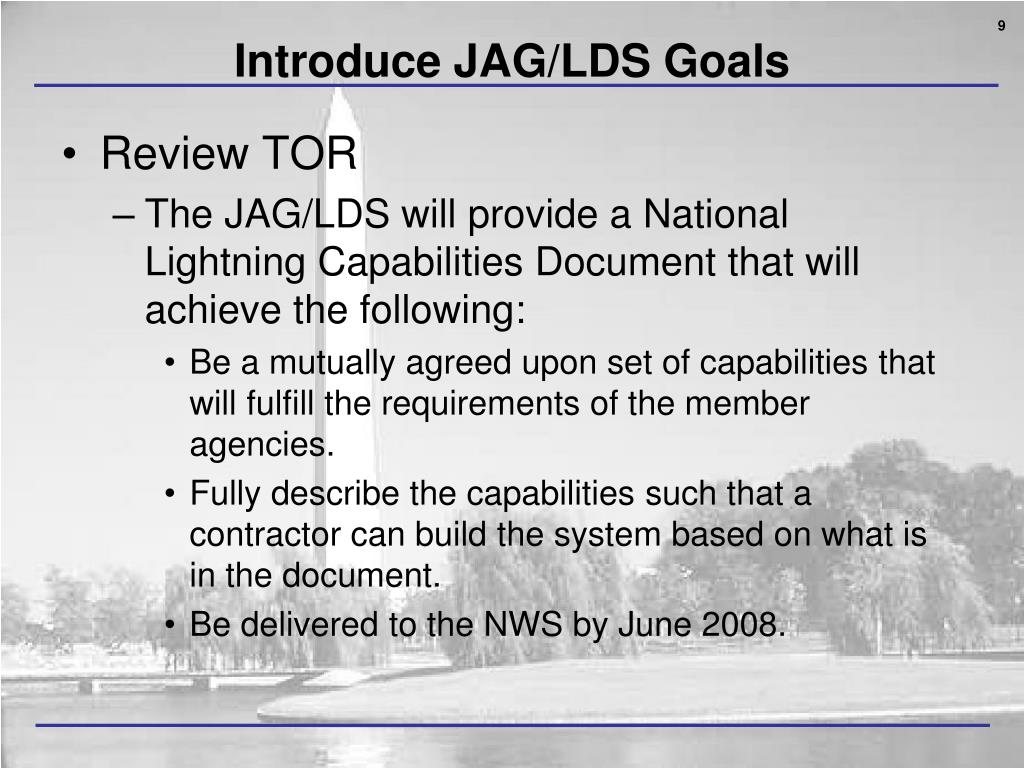 9

Introduce JAG/LDS Goals

• Review TOR
– The JAG/LDS will provide a National Lightning Capabilities Document that will achieve the following:
• Be a mutually agreed upon set of capabilities that will fulfill the requirements of the member agencies.
• Fully describe the capabilities such that a contractor can build the system based on what is in the document.
• Be delivered to the NWS by June 2008.